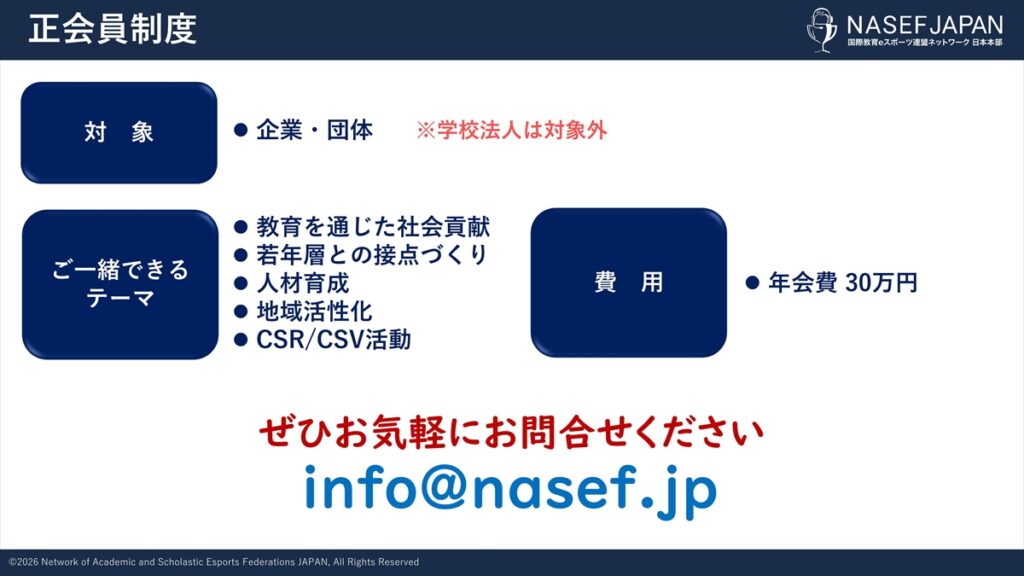 正会員制度

NASEF JAPAN
国際教育eスポーツ連盟ネットワーク 日本本部

対　象

● 企業・団体　※学校法人は対象外

ご一緒できるテーマ

● 教育を通じた社会貢献
● 若年層との接点づくり
● 人材育成
● 地域活性化
● CSR/CSV活動

費　用

● 年会費 30万円

ぜひお気軽にお問合せください
info@nasef.jp

©2026 Network of Academic and Scholastic Esports Federations JAPAN, All Rights Reserved